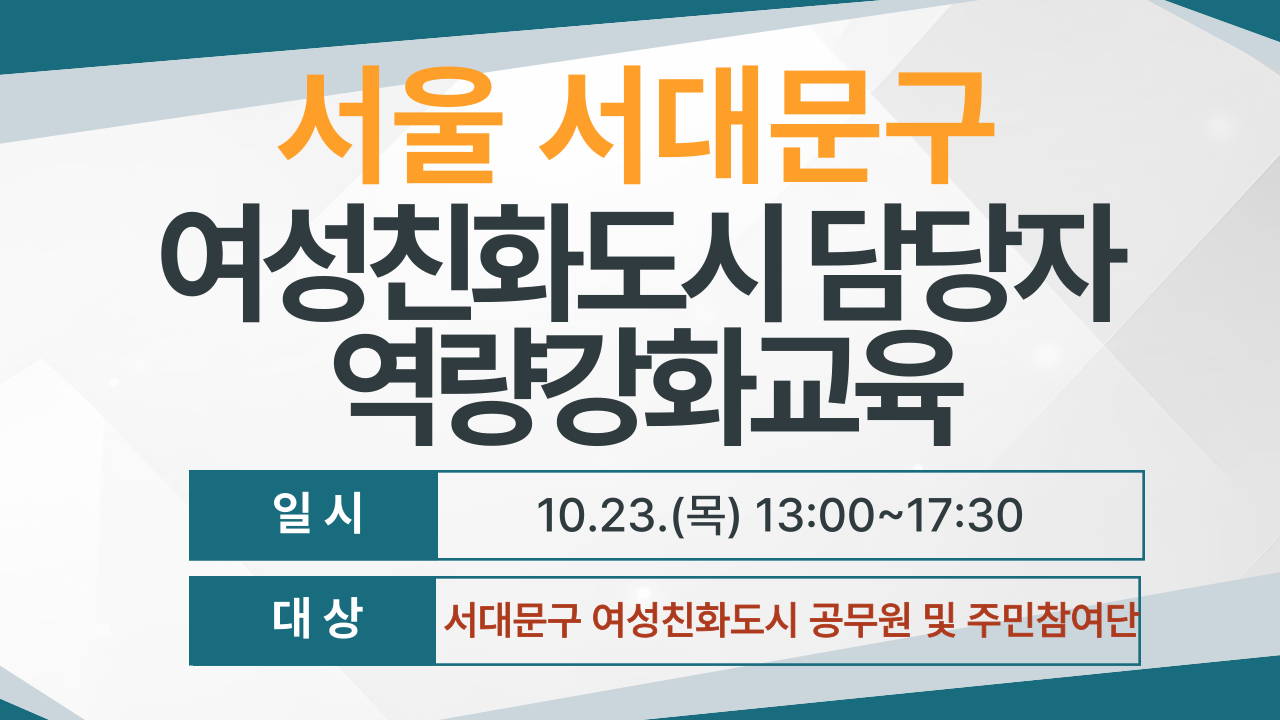 서울 서대문구
여성친화도시 담당자
역량강화교육

| 일 시 | 10.23.(목) 13:00~17:30 |
|---|---|
| 대 상 | 서대문구 여성친화도시 공무원 및 주민참여단 |